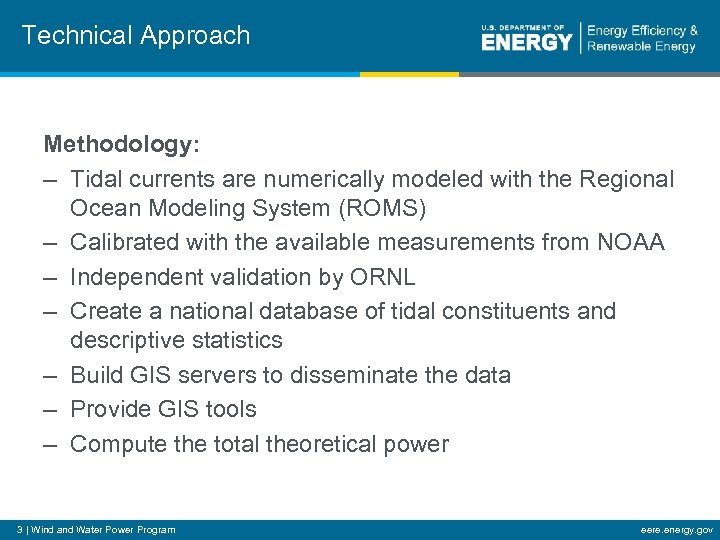 Technical Approach

U.S. DEPARTMENT OF ENERGY | Energy Efficiency & Renewable Energy

Methodology:

– Tidal currents are numerically modeled with the Regional Ocean Modeling System (ROMS)
– Calibrated with the available measurements from NOAA
– Independent validation by ORNL
– Create a national database of tidal constituents and descriptive statistics
– Build GIS servers to disseminate the data
– Provide GIS tools
– Compute the total theoretical power

3 | Wind and Water Power Program

eere.energy.gov